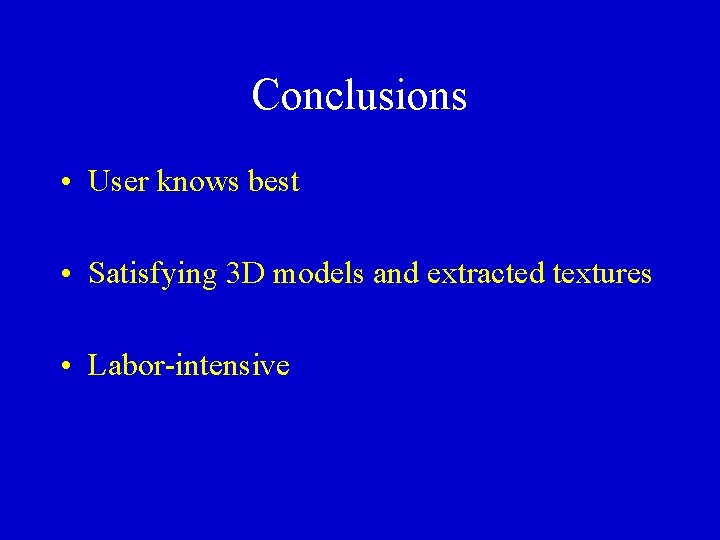 Conclusions

• User knows best

• Satisfying 3D models and extracted textures

• Labor-intensive